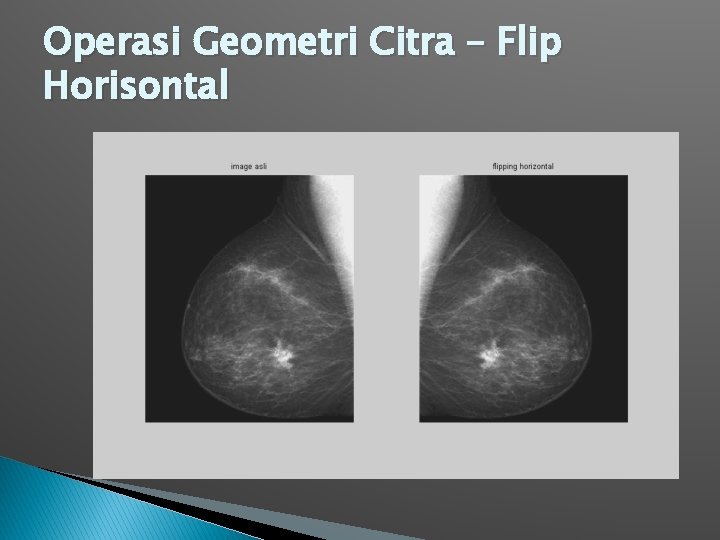 Operasi Geometri Citra – Flip Horisontal

image asli

flipping horizontal